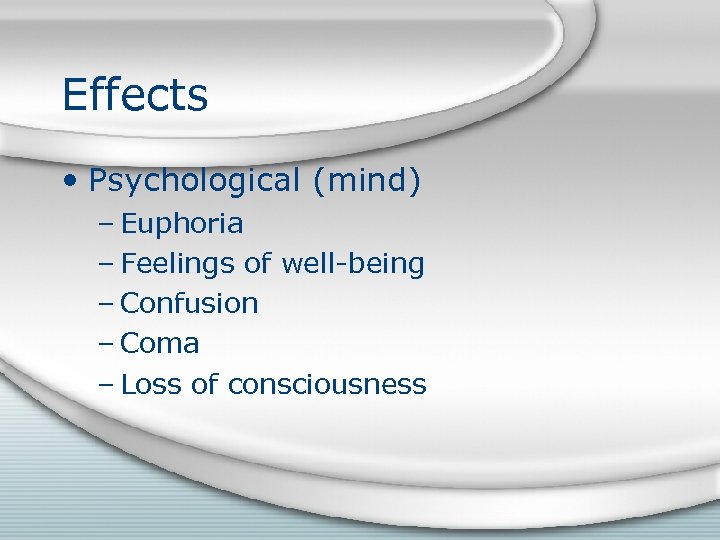 Effects

• Psychological (mind)
  – Euphoria
  – Feelings of well-being
  – Confusion
  – Coma
  – Loss of consciousness